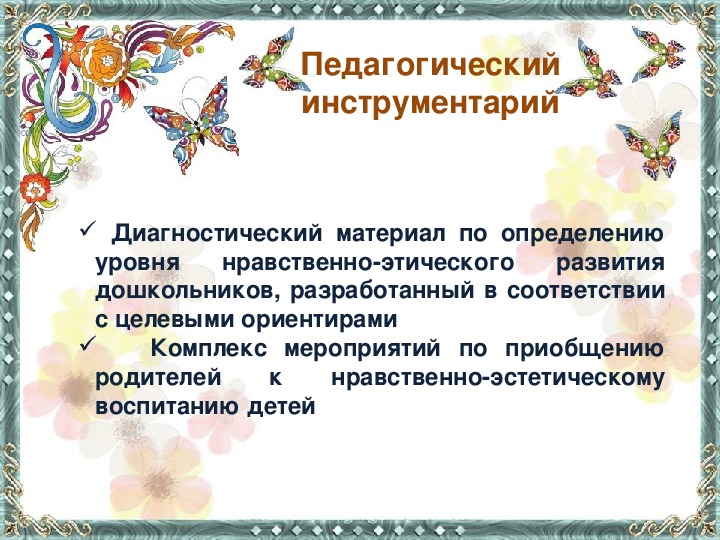 Педагогический инструментарий

✓ Диагностический материал по определению уровня нравственно-этического развития дошкольников, разработанный в соответствии с целевыми ориентирами

✓ Комплекс мероприятий по приобщению родителей к нравственно-эстетическому воспитанию детей